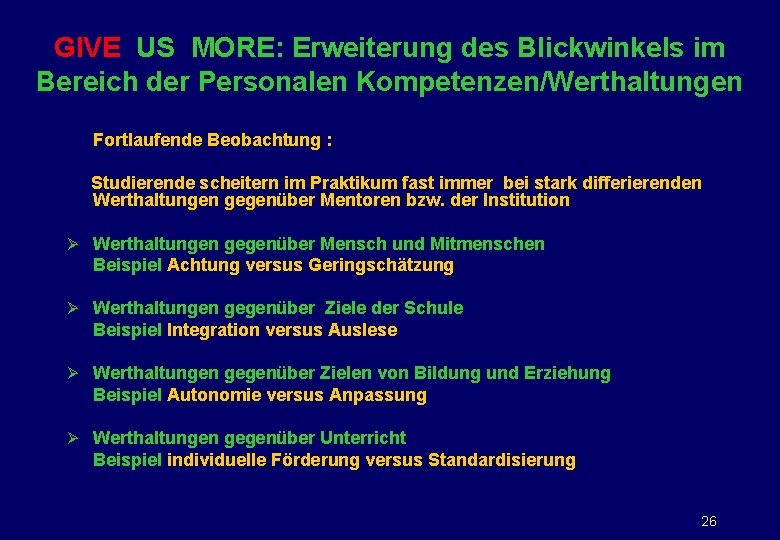 GIVE US MORE: Erweiterung des Blickwinkels im Bereich der Personalen Kompetenzen/Werthaltungen

Fortlaufende Beobachtung :

Studierende scheitern im Praktikum fast immer bei stark differierenden Werthaltungen gegenüber Mentoren bzw. der Institution

➢ Werthaltungen gegenüber Mensch und Mitmenschen
Beispiel Achtung versus Geringschätzung

➢ Werthaltungen gegenüber Ziele der Schule
Beispiel Integration versus Auslese

➢ Werthaltungen gegenüber Zielen von Bildung und Erziehung
Beispiel Autonomie versus Anpassung

➢ Werthaltungen gegenüber Unterricht
Beispiel individuelle Förderung versus Standardisierung

26